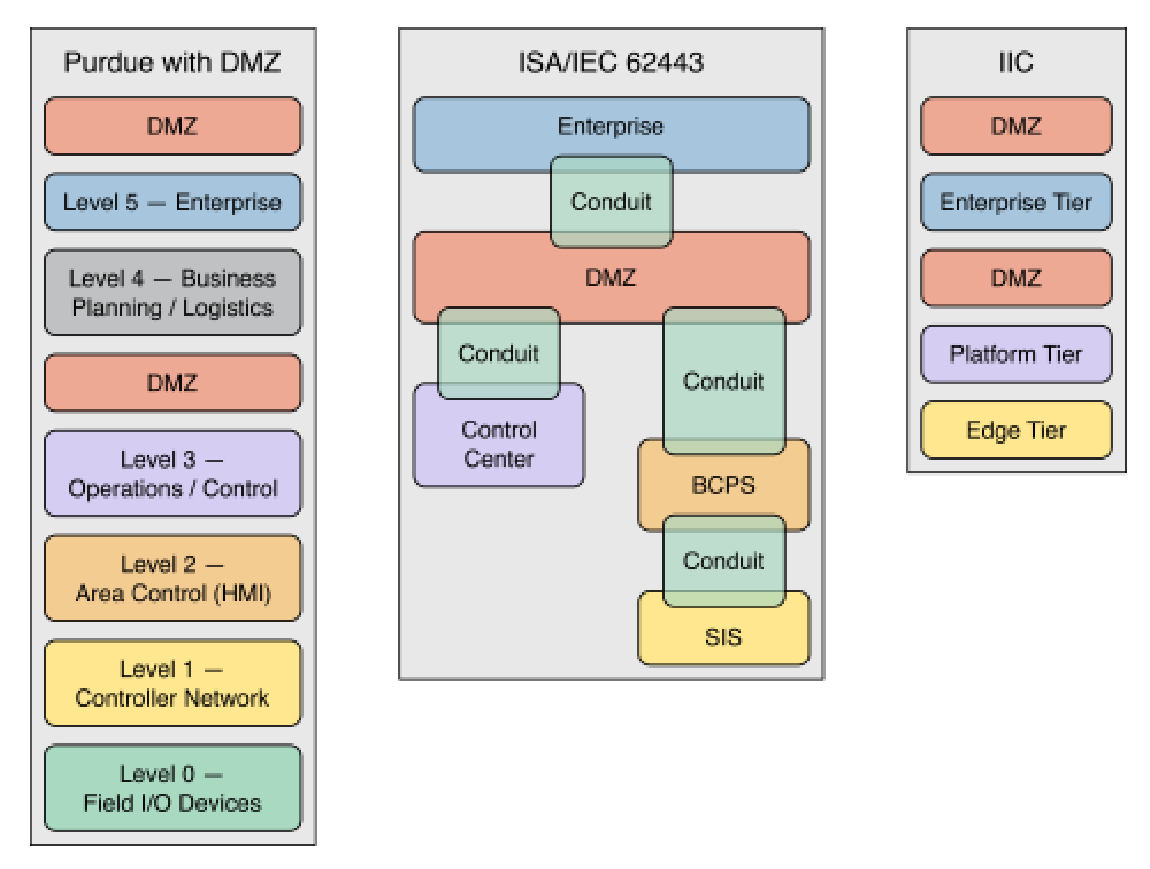 Purdue with DMZ

DMZ

Level 5 — Enterprise

Level 4 — Business Planning / Logistics

DMZ

Level 3 — Operations / Control

Level 2 — Area Control (HMI)

Level 1 — Controller Network

Level 0 — Field I/O Devices

ISA/IEC 62443

Enterprise

Conduit

DMZ

Conduit

Conduit

Control Center

BCPS

Conduit

SIS

IIC

DMZ

Enterprise Tier

DMZ

Platform Tier

Edge Tier